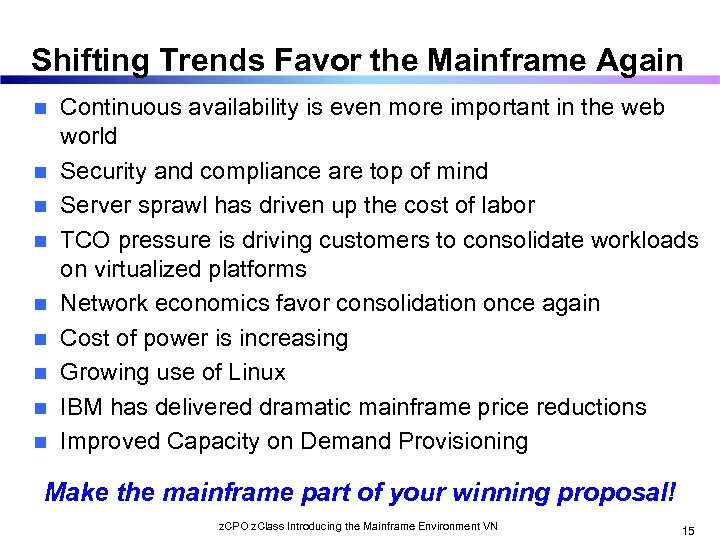 Shifting Trends Favor the Mainframe Again

- Continuous availability is even more important in the web world
- Security and compliance are top of mind
- Server sprawl has driven up the cost of labor
- TCO pressure is driving customers to consolidate workloads on virtualized platforms
- Network economics favor consolidation once again
- Cost of power is increasing
- Growing use of Linux
- IBM has delivered dramatic mainframe price reductions
- Improved Capacity on Demand Provisioning

Make the mainframe part of your winning proposal!

zCPO zClass Introducing the Mainframe Environment VN

15